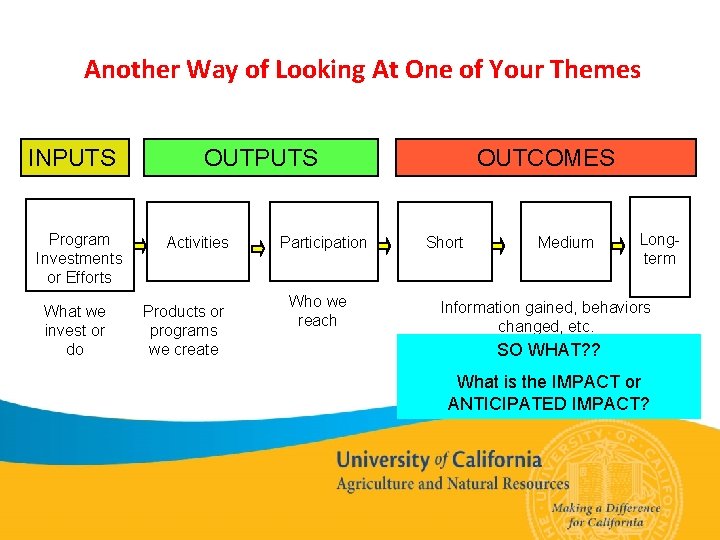 Another Way of Looking At One of Your Themes

INPUTS

OUTPUTS

OUTCOMES

Program Investments or Efforts

Activities

Participation

Short

Medium

Long-term

What we invest or do

Products or programs we create

Who we reach

Information gained, behaviors changed, etc.

SO WHAT??

What is the IMPACT or ANTICIPATED IMPACT?

University of California
Agriculture and Natural Resources

Making a Difference for California